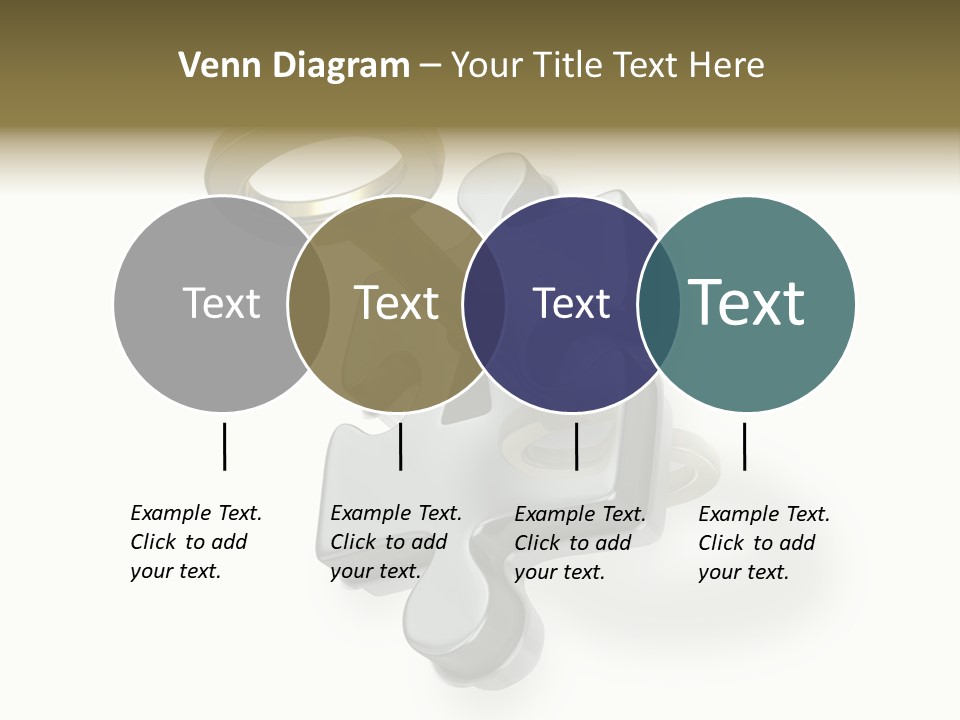 Venn Diagram – Your Title Text Here

Text

Text

Text

Text

Example Text. Click to add your text.

Example Text. Click to add your text.

Example Text. Click to add your text.

Example Text. Click to add your text.